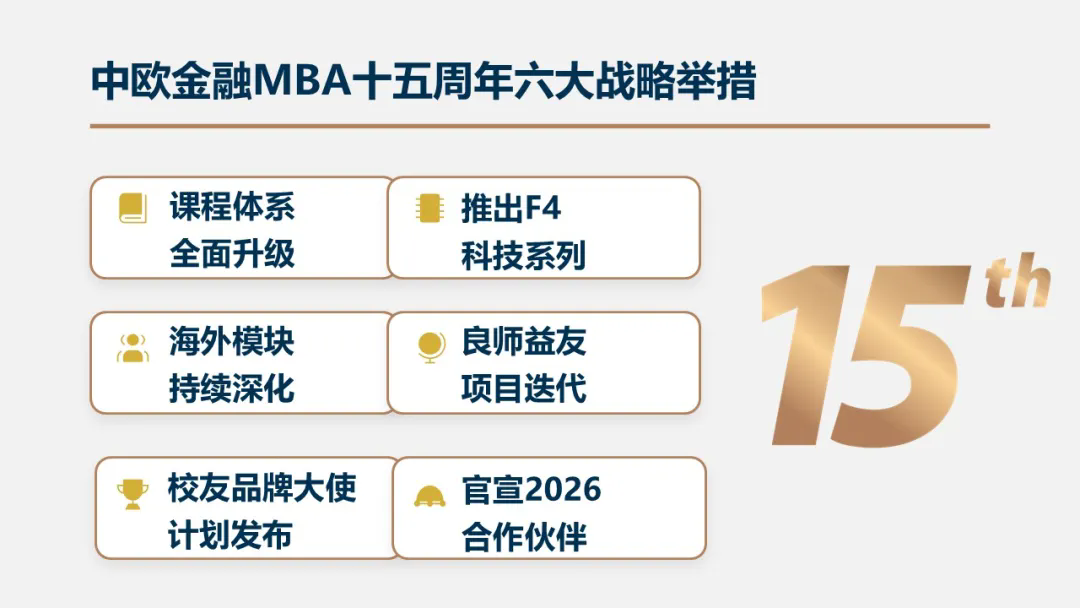 中欧金融MBA十五周年六大战略举措

课程体系
全面升级

推出F4
科技系列

海外模块
持续深化

良师益友
项目迭代

校友品牌大使
计划发布

官宣2026
合作伙伴

15th